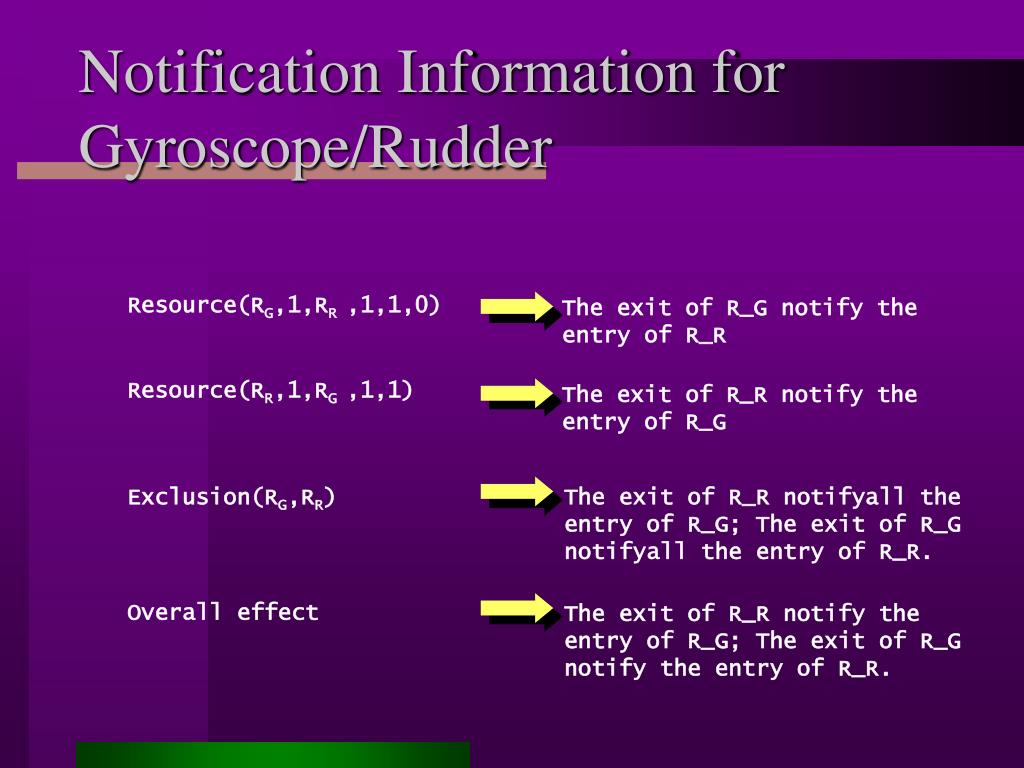 Notification Information for Gyroscope/Rudder

Resource($R_G$,1,$R_R$ ,1,1,0)

The exit of R_G notify the entry of R_R

Resource($R_R$,1,$R_G$ ,1,1)

The exit of R_R notify the entry of R_G

Exclusion($R_G$,$R_R$)

The exit of R_R notifyall the entry of R_G; The exit of R_G notifyall the entry of R_R.

Overall effect

The exit of R_R notify the entry of R_G; The exit of R_G notify the entry of R_R.